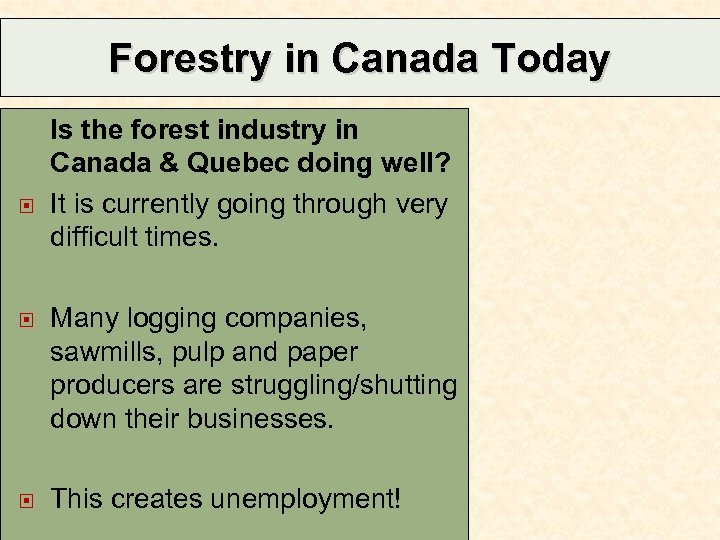 Forestry in Canada Today

Is the forest industry in Canada & Quebec doing well?

It is currently going through very difficult times.

Many logging companies, sawmills, pulp and paper producers are struggling/shutting down their businesses.

This creates unemployment!